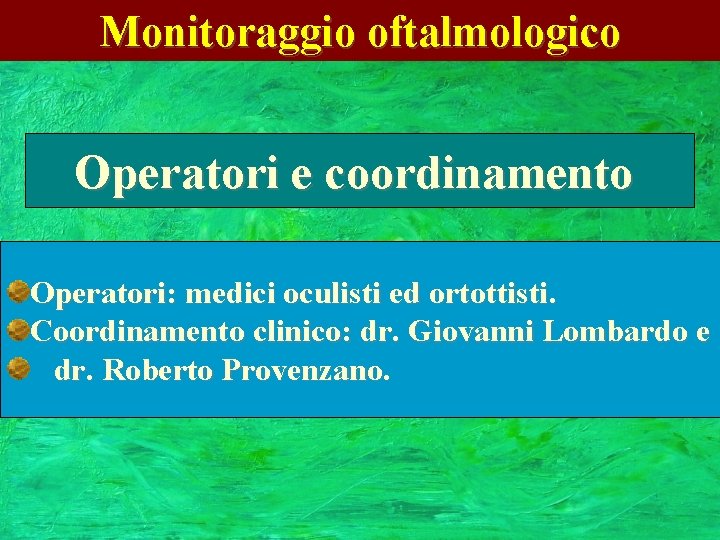 Monitoraggio oftalmologico

Operatori e coordinamento

Operatori: medici oculisti ed ortottisti.
Coordinamento clinico: dr. Giovanni Lombardo e
dr. Roberto Provenzano.